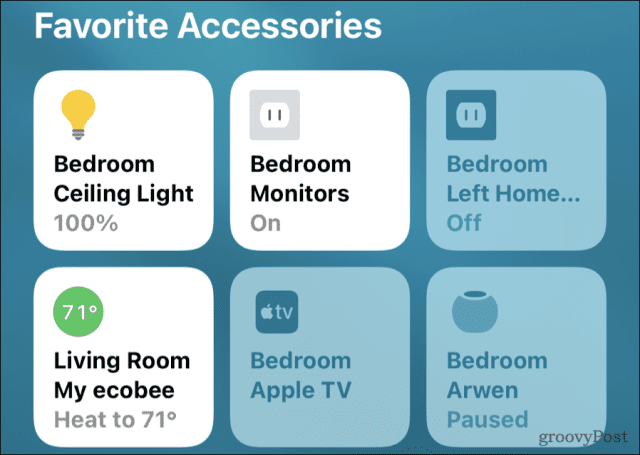 Favorite Accessories

Bedroom Ceiling Light
100%

Bedroom Monitors
On

Bedroom Left Home...
Off

71°
Living Room My ecobee
Heat to 71°

tv
Bedroom Apple TV

Bedroom Arwen
Paused

groovyPost